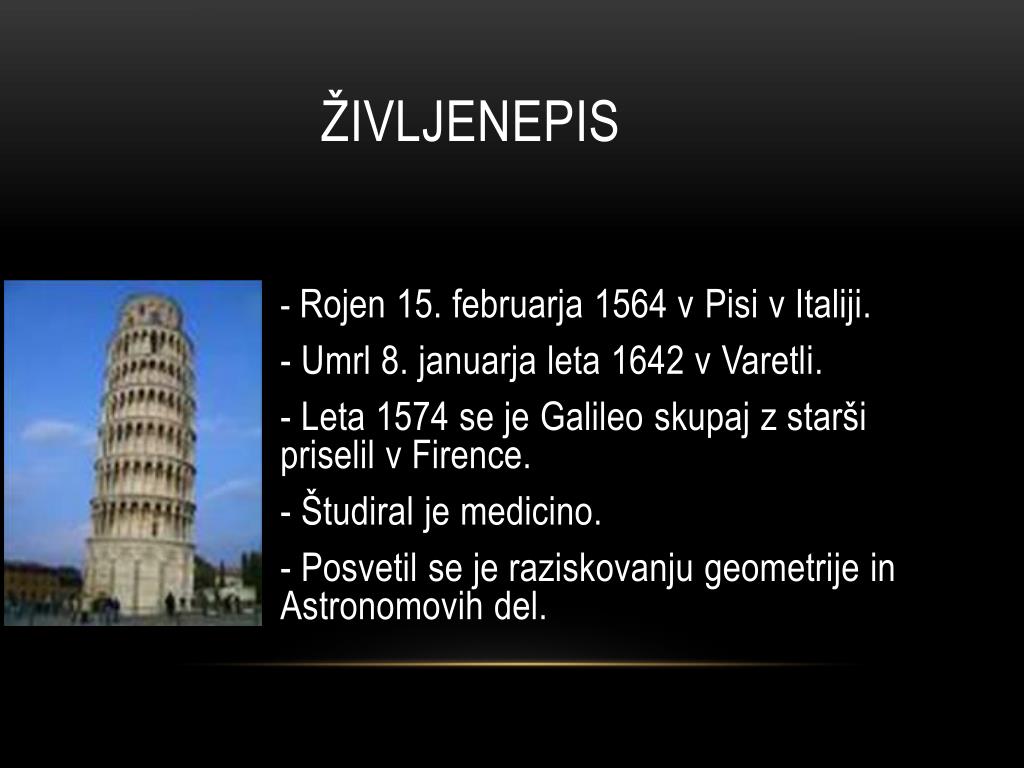 ŽIVLJENEPIS

- Rojen 15. februarja 1564 v Pisi v Italiji.

- Umrl 8. januarja leta 1642 v Varetli.

- Leta 1574 se je Galileo skupaj z starši priselil v Firence.

- Študiral je medicino.

- Posvetil se je raziskovanju geometrije in Astronomovih del.